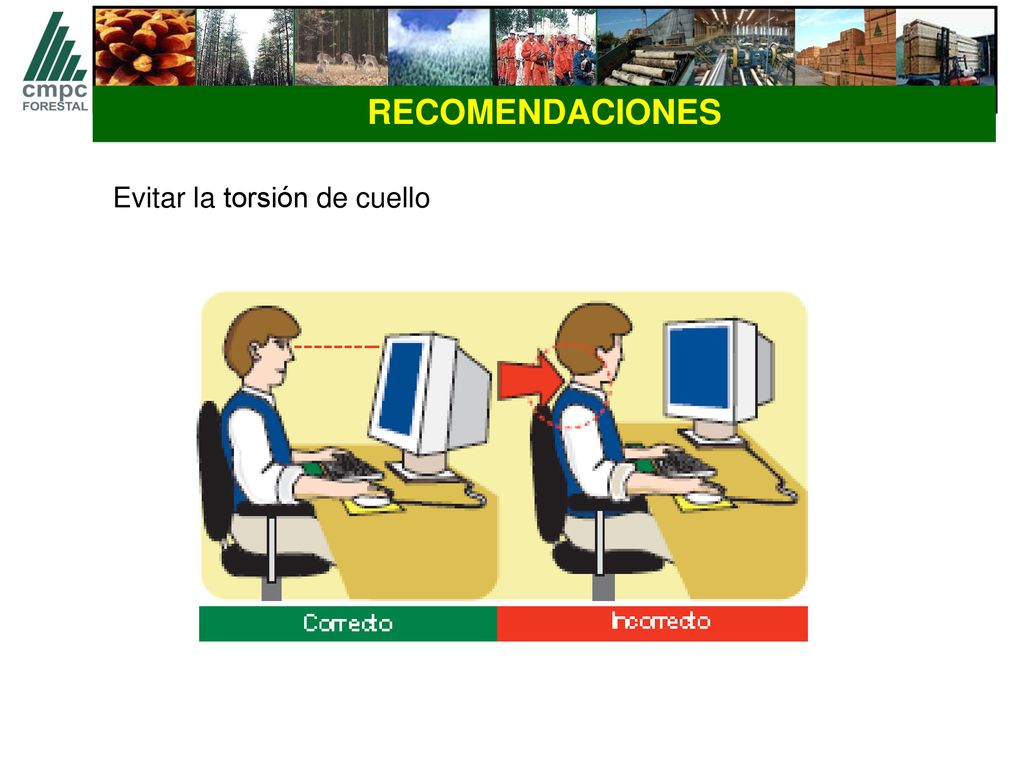 cmpc
FORESTAL

RECOMENDACIONES

Evitar la torsión de cuello

Correcto

Incorrecto